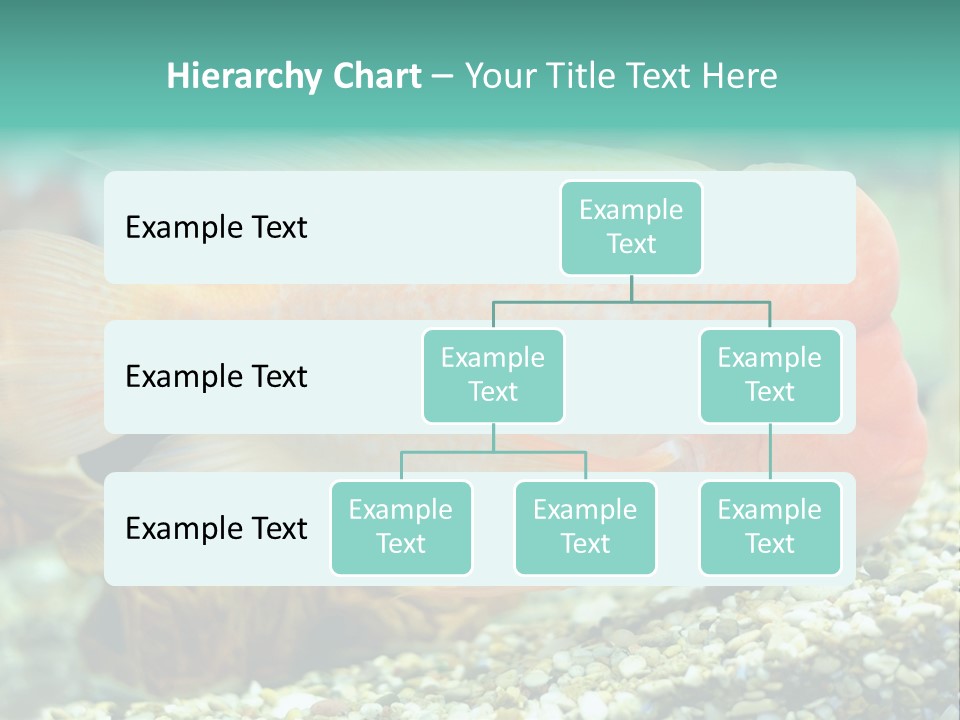 Hierarchy Chart – Your Title Text Here

Example Text

Example Text

Example Text

Example Text

Example Text

Example Text

Example Text

Example Text

Example Text